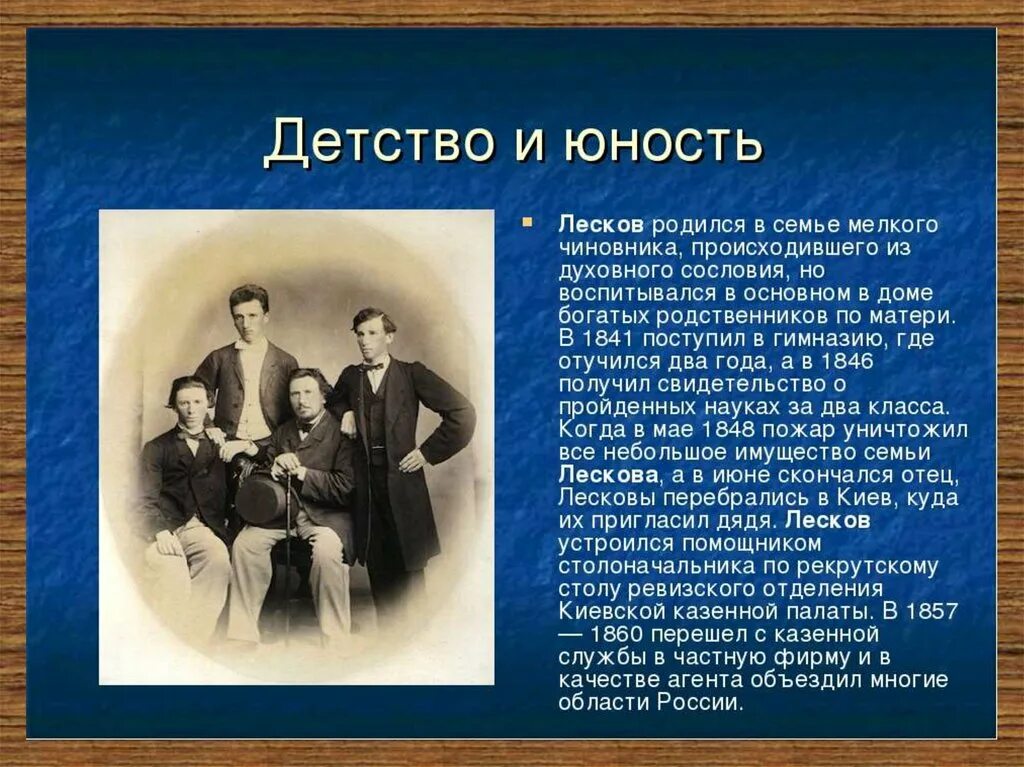 Детство и юность

Лесков родился в семье мелкого чиновника, происходившего из духовного сословия, но воспитывался в основном в доме богатых родственников по матери. В 1841 поступил в гимназию, где отучился два года, а в 1846 получил свидетельство о пройденных науках за два класса. Когда в мае 1848 пожар уничтожил все небольшое имущество семьи Лескова, а в июне скончался отец, Лесковы перебрались в Киев, куда их пригласил дядя. Лесков устроился помощником столоначальника по рекрутскому столу ревизского отделения Киевской казенной палаты. В 1857 — 1860 перешел с казенной службы в частную фирму и в качестве агента объездил многие области России.